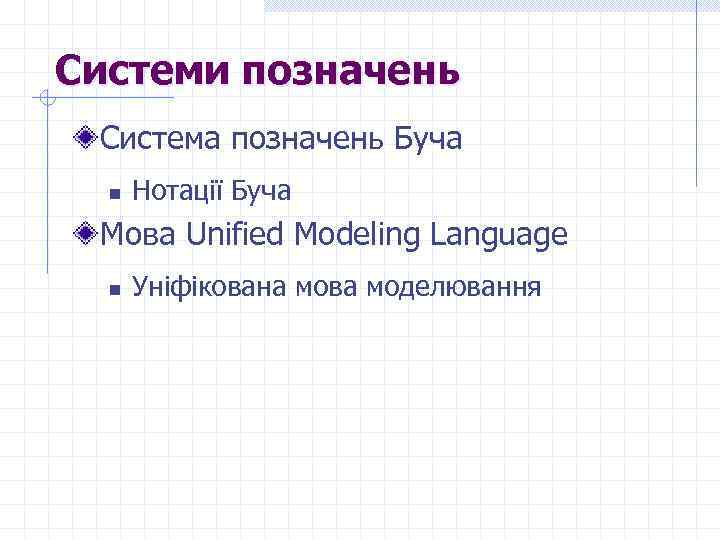 Системи позначень

Система позначень Буча

Нотації Буча

Мова Unified Modeling Language

Уніфікована мова моделювання